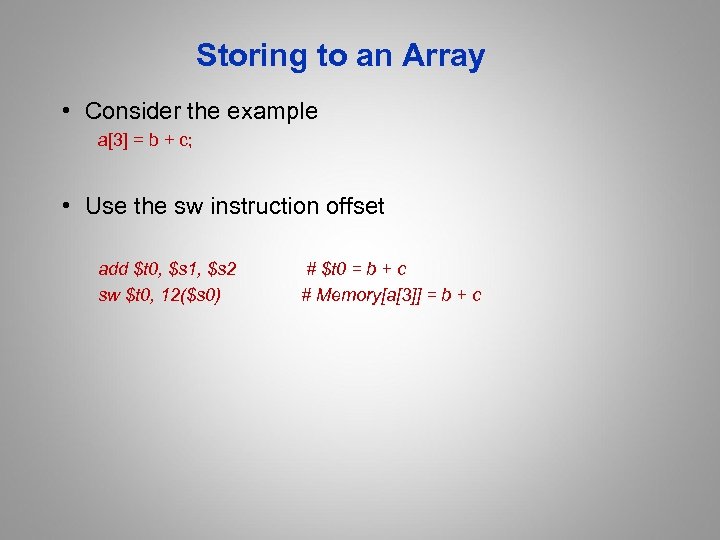 Storing to an Array

• Consider the example
a[3] = b + c;

• Use the sw instruction offset

add \$t0, \$s1, \$s2 # \$t0 = b + c
sw \$t0, 12(\$s0) # Memory[a[3]] = b + c